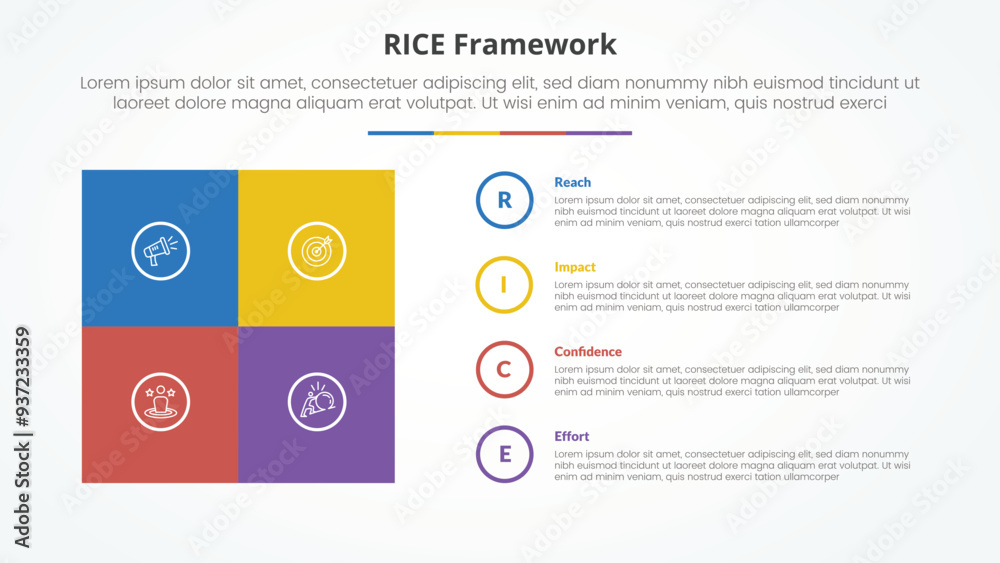 RICE Framework

Lorem ipsum dolor sit amet, consectetuer adipiscing elit, sed diam nonummy nibh euismod tincidunt ut laoreet dolore magna aliquam erat volutpat. Ut wisi enim ad minim veniam, quis nostrud exerci

R

Reach

Lorem ipsum dolor sit amet, consectetuer adipiscing elit, sed diam nonummy nibh euismod tincidunt ut laoreet dolore magna aliquam erat volutpat. Ut wisi enim ad minim veniam, quis nostrud exerci tation ullamcorper

I

Impact

Lorem ipsum dolor sit amet, consectetuer adipiscing elit, sed diam nonummy nibh euismod tincidunt ut laoreet dolore magna aliquam erat volutpat. Ut wisi enim ad minim veniam, quis nostrud exerci tation ullamcorper

C

Confidence

Lorem ipsum dolor sit amet, consectetuer adipiscing elit, sed diam nonummy nibh euismod tincidunt ut laoreet dolore magna aliquam erat volutpat. Ut wisi enim ad minim veniam, quis nostrud exerci tation ullamcorper

E

Effort

Lorem ipsum dolor sit amet, consectetuer adipiscing elit, sed diam nonummy nibh euismod tincidunt ut laoreet dolore magna aliquam erat volutpat. Ut wisi enim ad minim veniam, quis nostrud exerci tation ullamcorper

Adobe Stock | #937233359